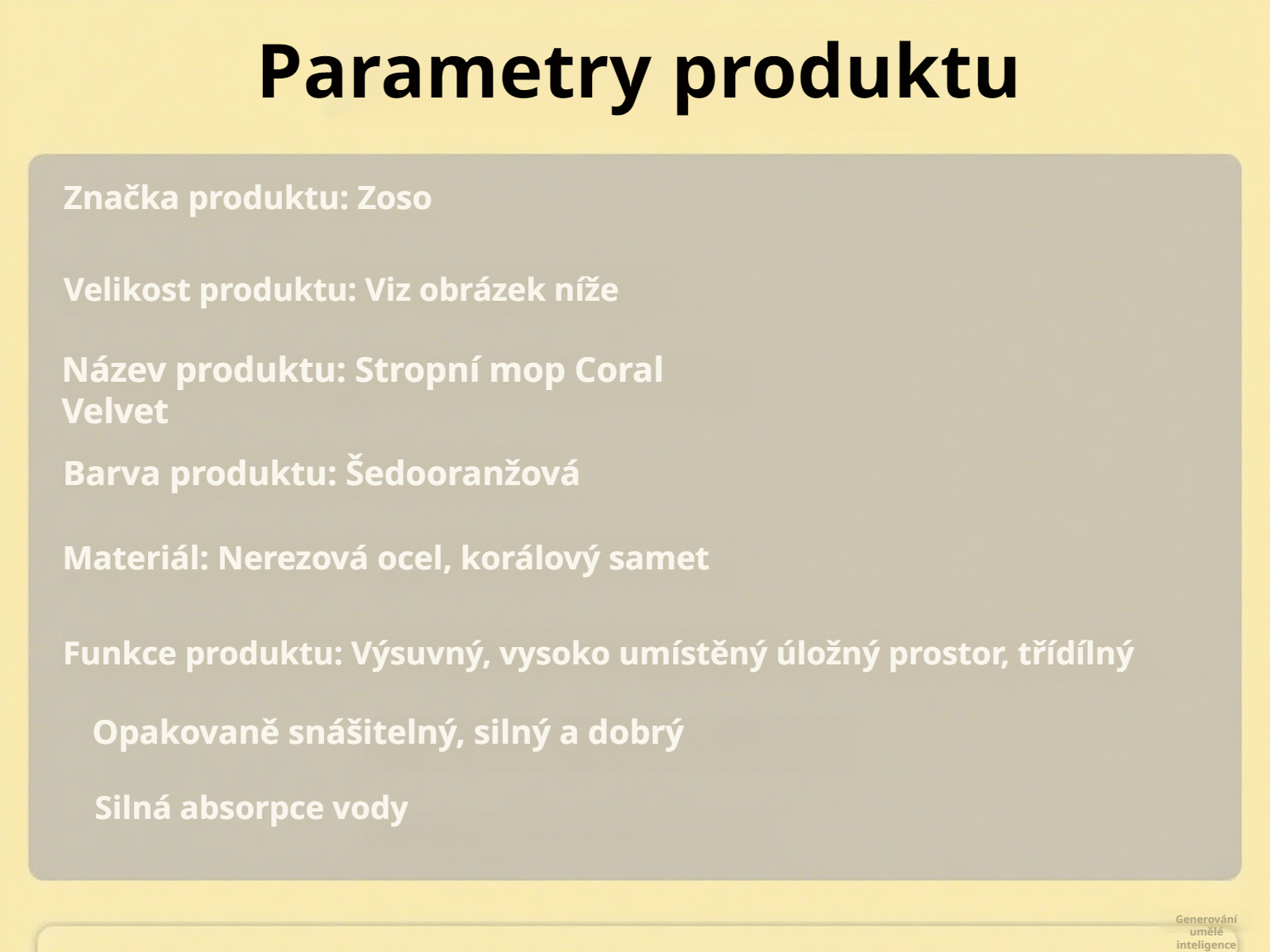 Parametry produktu

Značka produktu: Zoso

Velikost produktu: Viz obrázek níže

Název produktu: Stropní mop Coral Velvet

Barva produktu: Šedooranžová

Materiál: Nerezová ocel, korálový samet

Funkce produktu: Výsuvný, vysoko umístěný úložný prostor, třídílný

Opakovaně snášitelný, silný a dobrý

Silná absorpce vody

Generování umělé inteligence